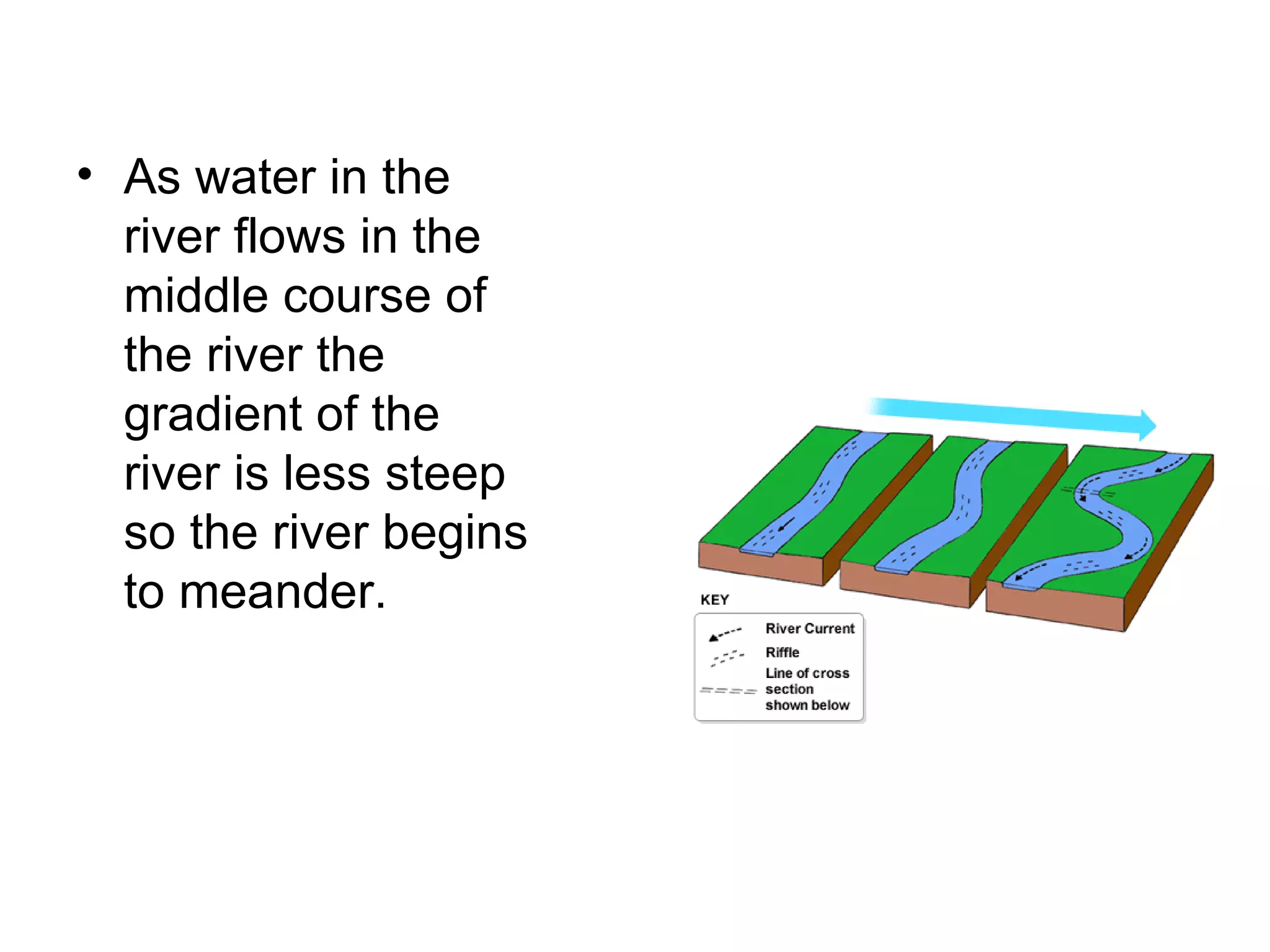 • As water in the river flows in the middle course of the river the gradient of the river is less steep so the river begins to meander.

KEY

River Current
Riffle
Line of cross section shown below